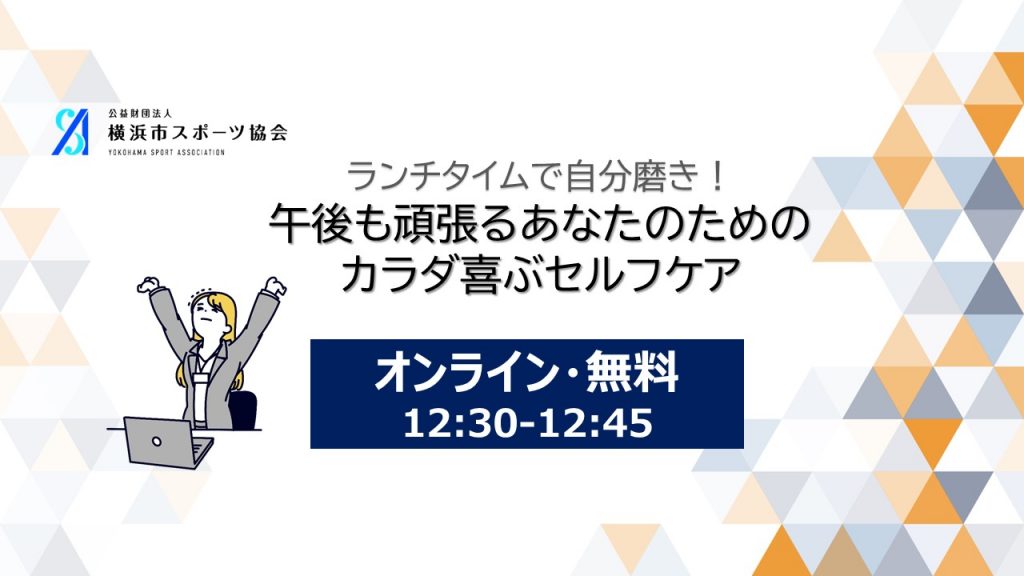 公益財団法人
横浜市スポーツ協会
YOKOHAMA SPORT ASSOCIATION

ランチタイムで自分磨き！
午後も頑張るあなたのための
カラダ喜ぶセルフケア

オンライン・無料
12:30-12:45